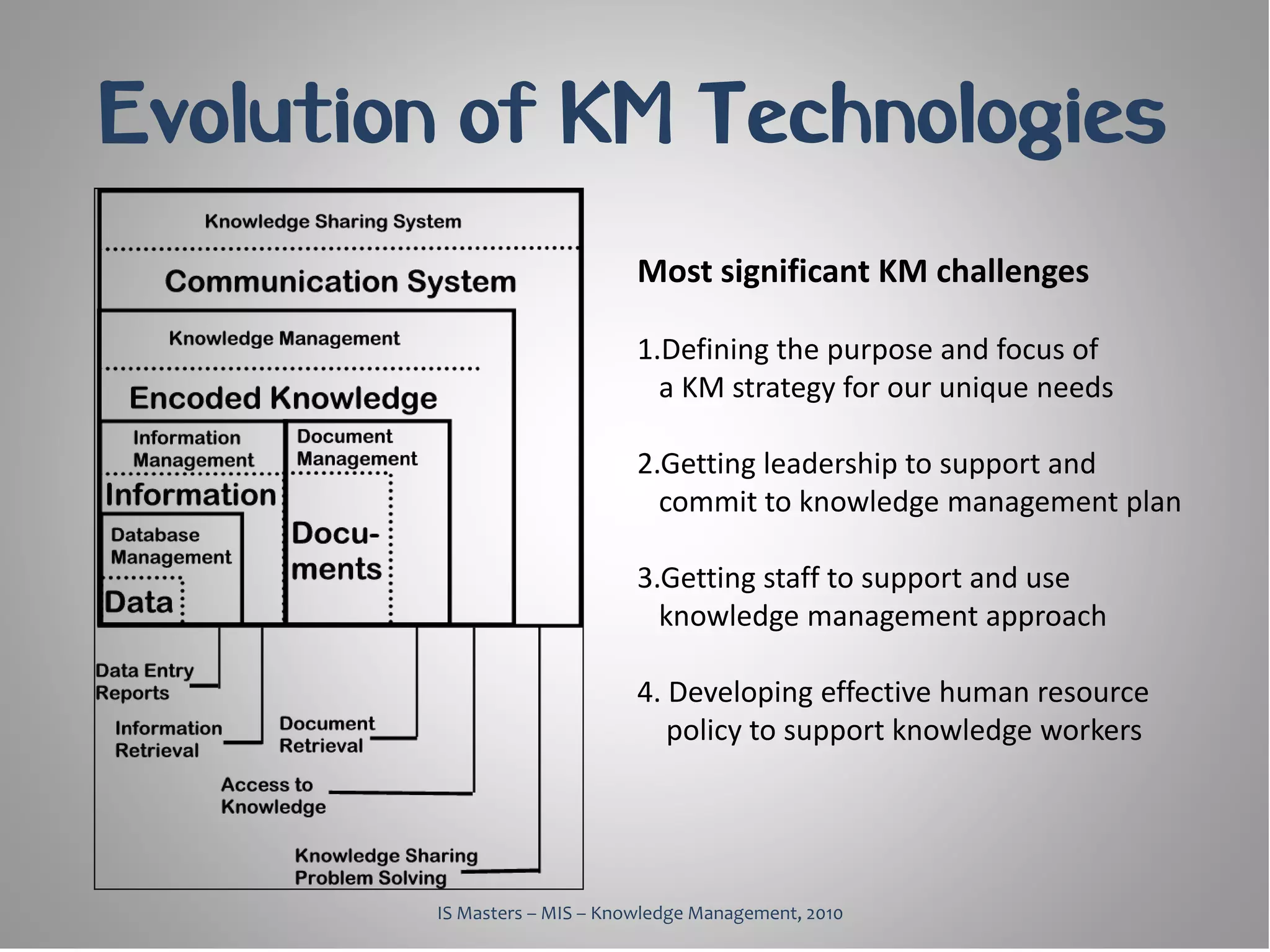 Evolution of KM Technologies

Knowledge Sharing System

Communication System

Knowledge Management

Encoded Knowledge

Information Management

Information

Database Management

Data

Document Management

Documents

Data Entry Reports

Information Retrieval

Document Retrieval

Access to Knowledge

Knowledge Sharing Problem Solving

Most significant KM challenges

1.Defining the purpose and focus of a KM strategy for our unique needs

2.Getting leadership to support and commit to knowledge management plan

3.Getting staff to support and use knowledge management approach

4. Developing effective human resource policy to support knowledge workers

IS Masters – MIS – Knowledge Management, 2010